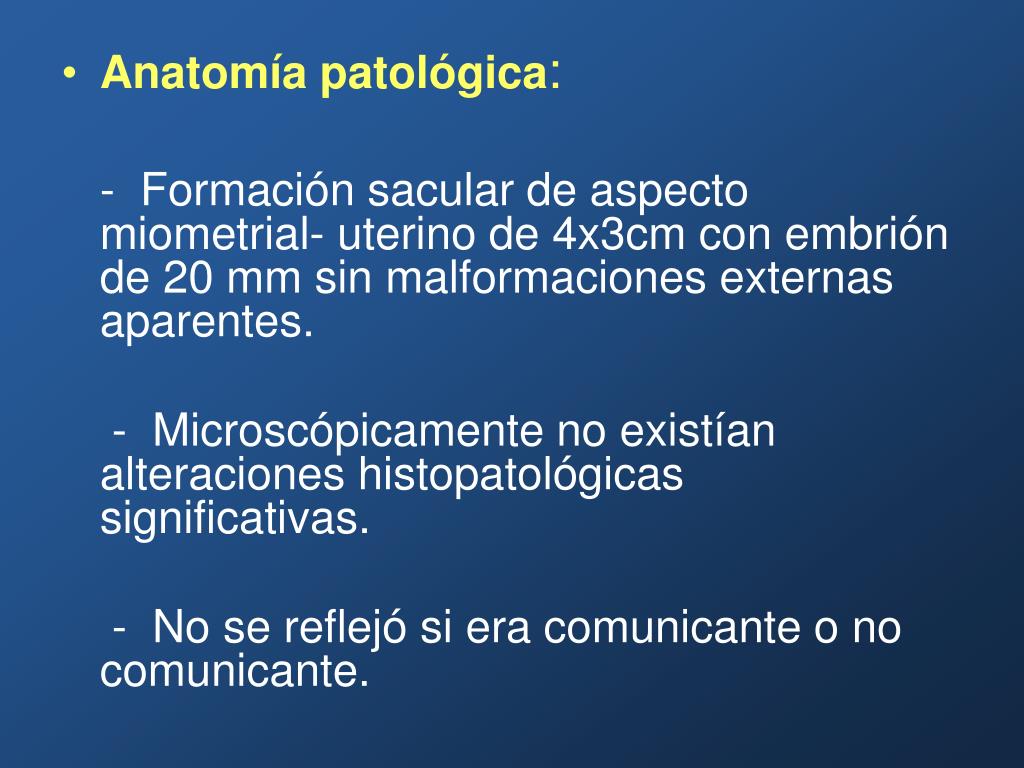 • Anatomía patológica:

- Formación sacular de aspecto miometrial- uterino de 4x3cm con embrión de 20 mm sin malformaciones externas aparentes.

- Microscópicamente no existían alteraciones histopatológicas significativas.

- No se reflejó si era comunicante o no comunicante.